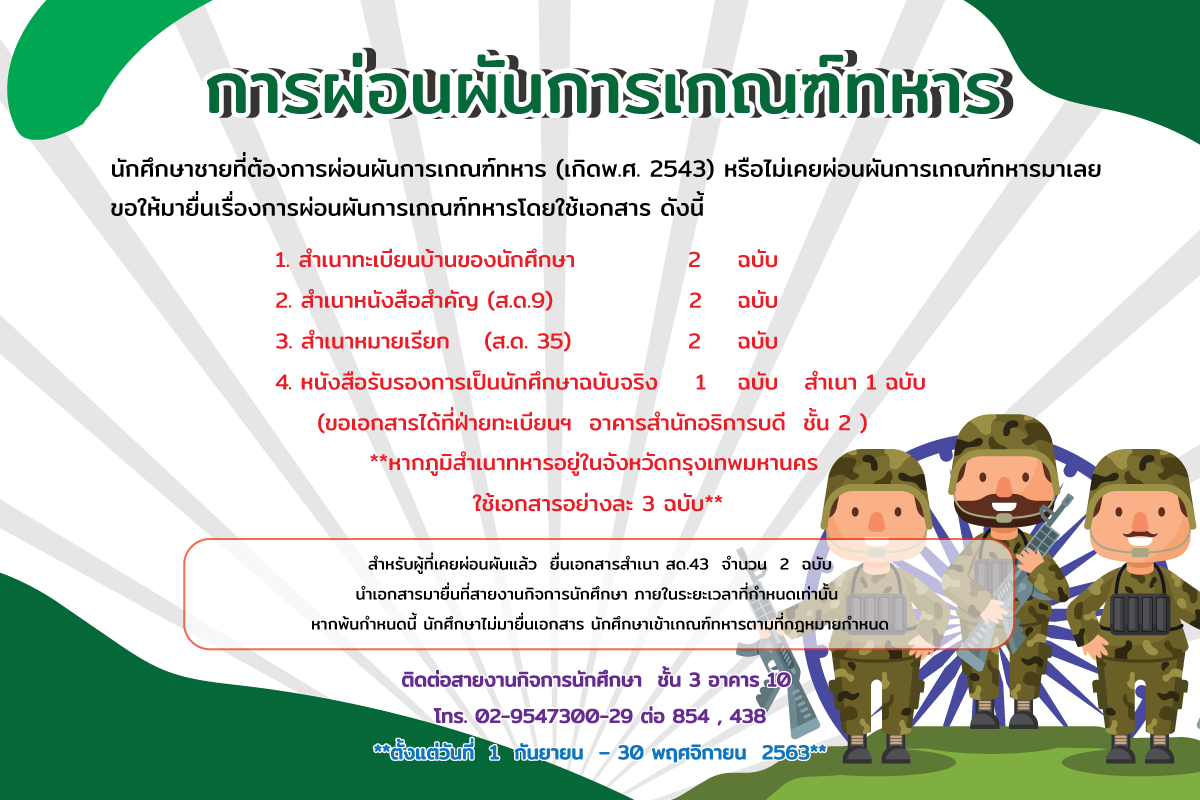 การผ่อนผันการเกณฑ์ทหาร

นักศึกษาชายที่ต้องการผ่อนผันการเกณฑ์ทหาร (เกิดพ.ศ. 2543) หรือไม่เคยผ่อนผันการเกณฑ์ทหารมาเลย ขอให้มายื่นเรื่องการผ่อนผันการเกณฑ์ทหารโดยใช้เอกสาร ดังนี้

1. สำเนาทะเบียนบ้านของนักศึกษา 2 ฉบับ
2. สำเนาหนังสือสำคัญ (ส.ด.9) 2 ฉบับ
3. สำเนาหมายเรียก (ส.ด. 35) 2 ฉบับ
4. หนังสือรับรองการเป็นนักศึกษาฉบับจริง 1 ฉบับ สำเนา 1 ฉบับ
(ขอเอกสารได้ที่ฝ่ายทะเบียนฯ อาคารสำนักอธิการบดี ชั้น 2 )

**หากภูมิสำเนาทหารอยู่ในจังหวัดกรุงเทพมหานคร
ใช้เอกสารอย่างละ 3 ฉบับ**

สำหรับผู้ที่เคยผ่อนผันแล้ว ยื่นเอกสารสำเนา สด.43 จำนวน 2 ฉบับ
นำเอกสารมายื่นที่สายงานกิจการนักศึกษา ภายในระยะเวลาที่กำหนดเท่านั้น
หากพ้นกำหนดนี้ นักศึกษาไม่มายื่นเอกสาร นักศึกษาเข้าเกณฑ์ทหารตามที่กฎหมายกำหนด

ติดต่อสายงานกิจการนักศึกษา ชั้น 3 อาคาร 10
โทร. 02-9547300-29 ต่อ 854 , 438
**ตั้งแต่วันที่ 1 กันยายน - 30 พฤศจิกายน 2563**